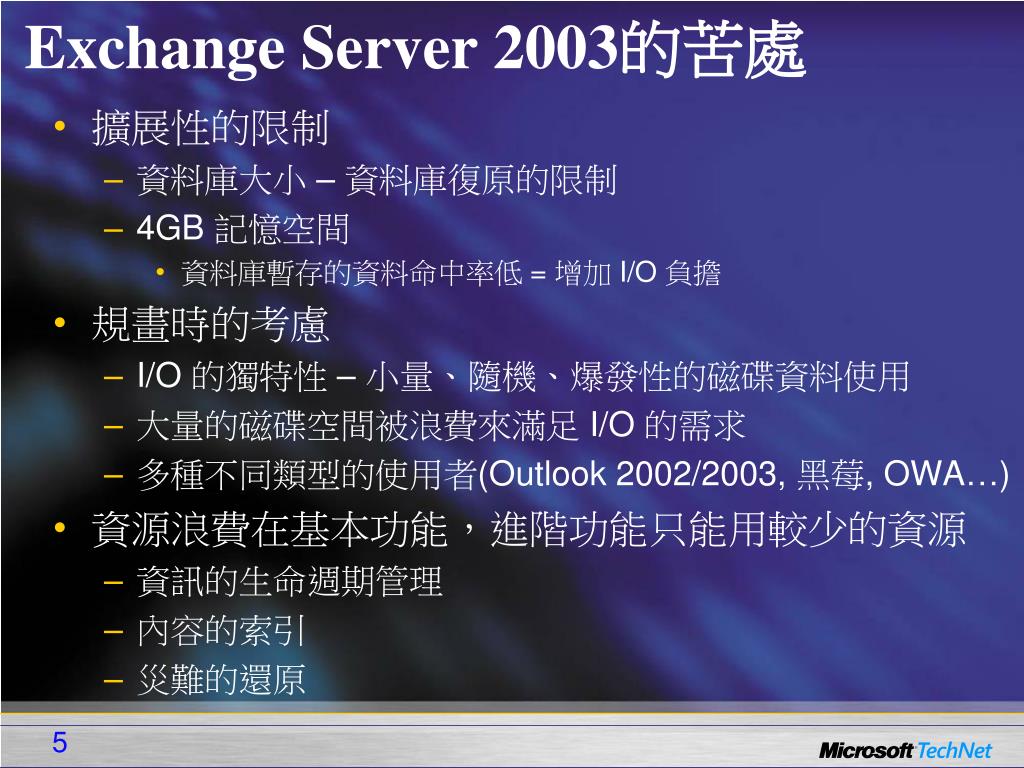 Exchange Server 2003的苦處

• 擴展性的限制
– 資料庫大小 – 資料庫復原的限制
– 4GB 記憶空間
• 資料庫暫存的資料命中率低 = 增加 I/O 負擔

• 規畫時的考慮
– I/O 的獨特性 – 小量、隨機、爆發性的磁碟資料使用
– 大量的磁碟空間被浪費來滿足 I/O 的需求
– 多種不同類型的使用者(Outlook 2002/2003, 黑莓, OWA…)

• 資源浪費在基本功能，進階功能只能用較少的資源
– 資訊的生命週期管理
– 內容的索引
– 災難的還原

5

Microsoft TechNet